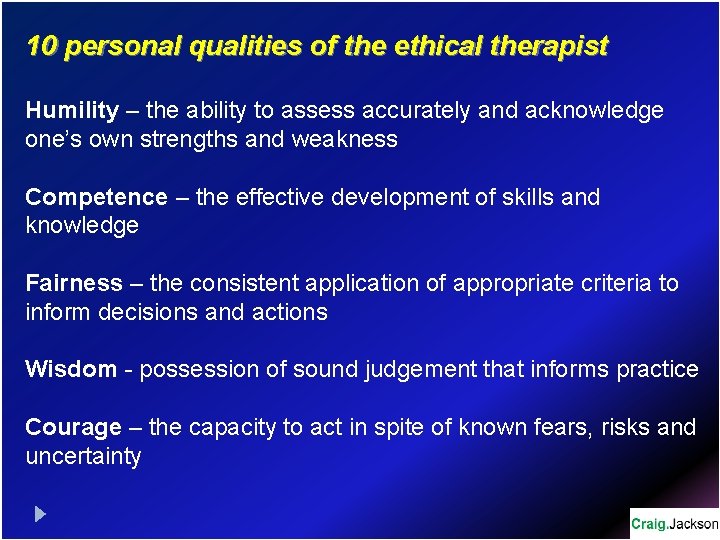 10 personal qualities of the ethical therapist

Humility – the ability to assess accurately and acknowledge one's own strengths and weakness

Competence – the effective development of skills and knowledge

Fairness – the consistent application of appropriate criteria to inform decisions and actions

Wisdom - possession of sound judgement that informs practice

Courage – the capacity to act in spite of known fears, risks and uncertainty

Craig.Jackson